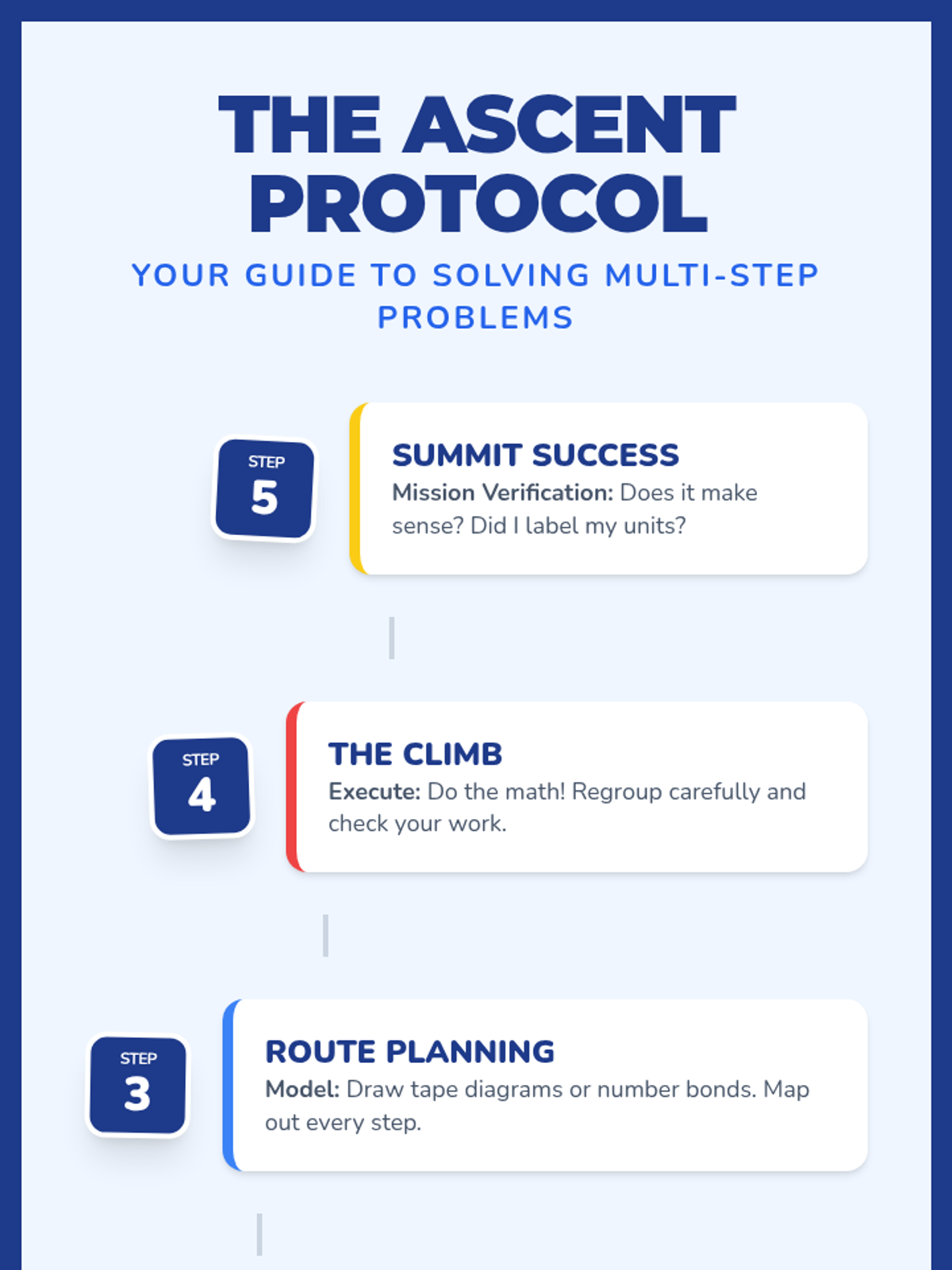 THE ASCENT PROTOCOL

YOUR GUIDE TO SOLVING MULTI-STEP PROBLEMS

STEP 5

SUMMIT SUCCESS

Mission Verification: Does it make sense? Did I label my units?

STEP 4

THE CLIMB

Execute: Do the math! Regroup carefully and check your work.

STEP 3

ROUTE PLANNING

Model: Draw tape diagrams or number bonds. Map out every step.